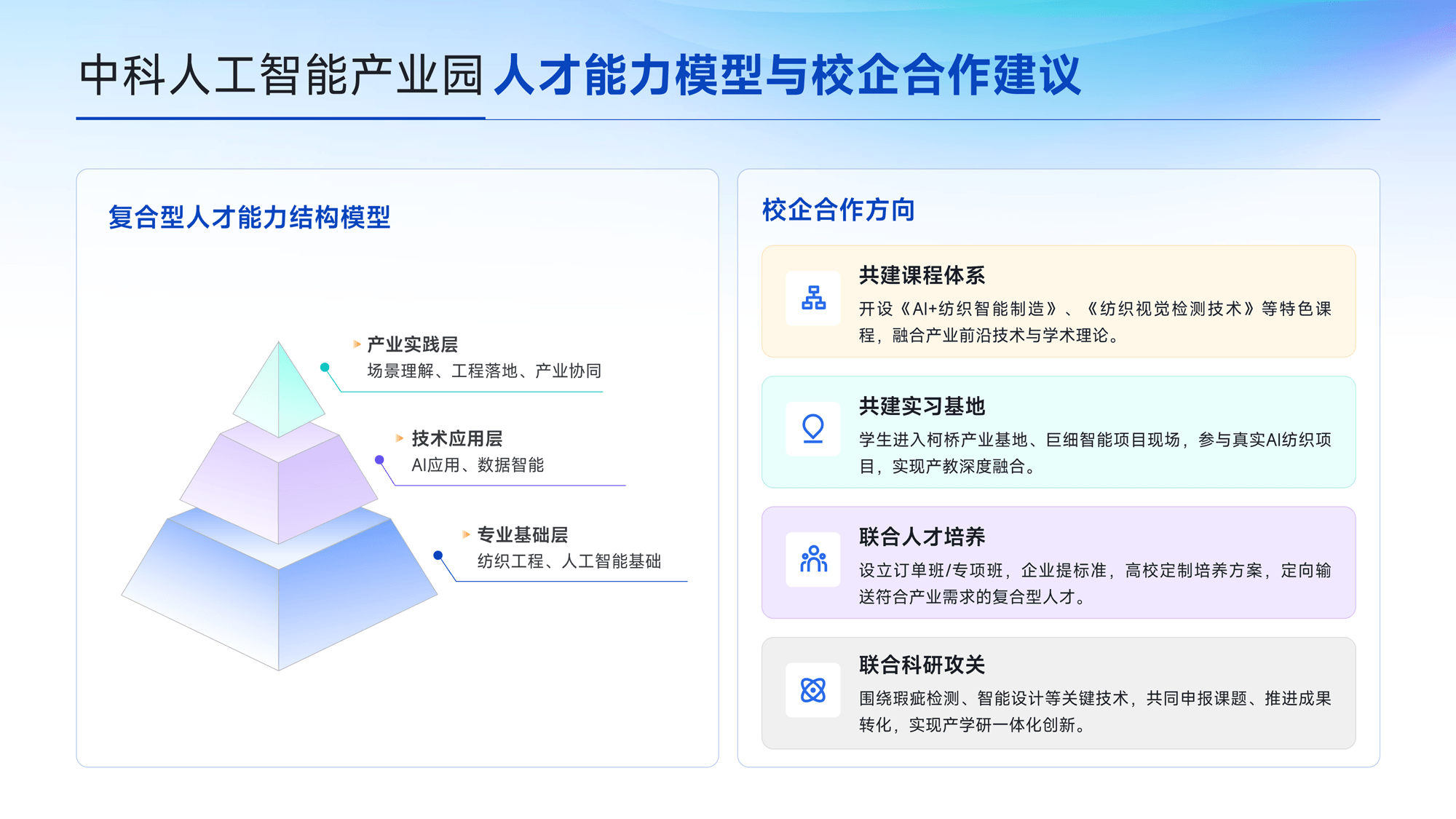 中科人工智能产业园 人才能力模型与校企合作建议

复合型人才能力结构模型

产业实践层
场景理解、工程落地、产业协同

技术应用层
AI应用、数据智能

专业基础层
纺织工程、人工智能基础

校企合作方向

共建课程体系
开设《AI+纺织智能制造》、《纺织视觉检测技术》等特色课程，融合产业前沿技术与学术理论。

共建实习基地
学生进入柯桥产业基地、巨细智能项目现场，参与真实AI纺织项目，实现产教深度融合。

联合人才培养
设立订单班/专项班，企业提标准，高校定制培养方案，定向输送符合产业需求的复合型人才。

联合科研攻关
围绕瑕疵检测、智能设计等关键技术，共同申报课题、推进成果转化，实现产学研一体化创新。